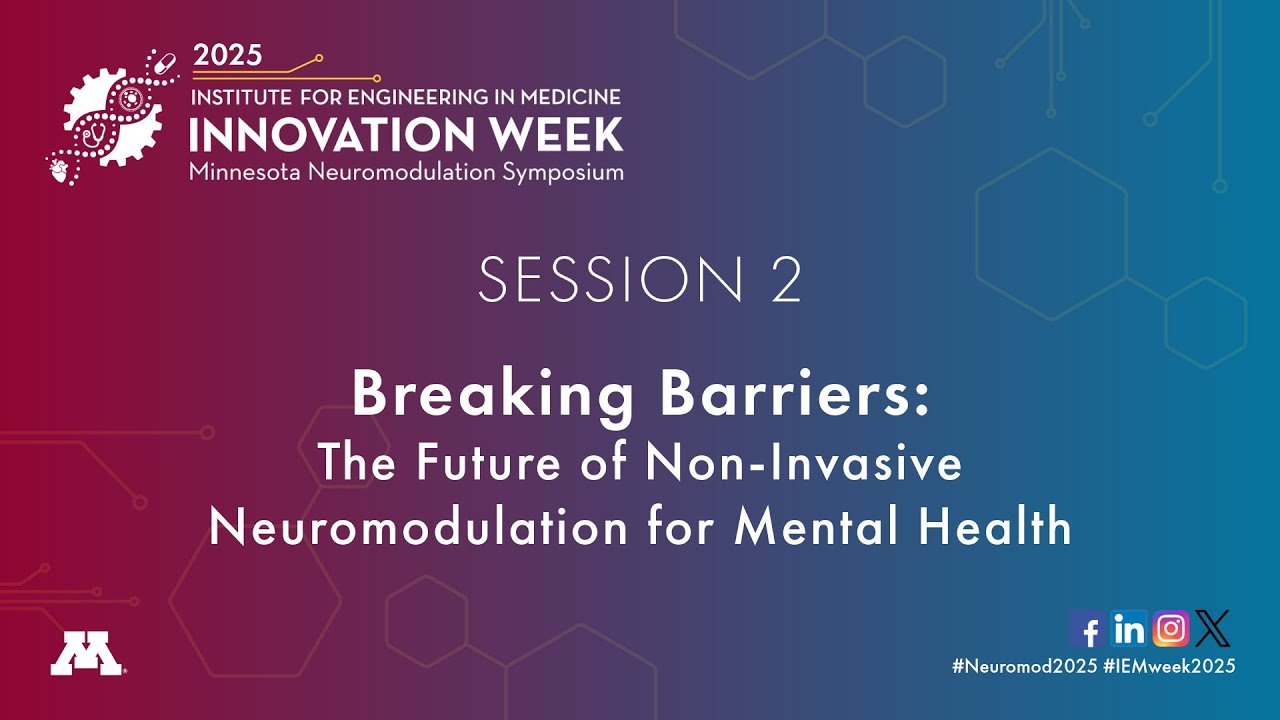 2025
INSTITUTE FOR ENGINEERING IN MEDICINE
INNOVATION WEEK
Minnesota Neuromodulation Symposium

SESSION 2

Breaking Barriers:
The Future of Non-Invasive Neuromodulation for Mental Health

M

#Neuromod2025 #IEMweek2025